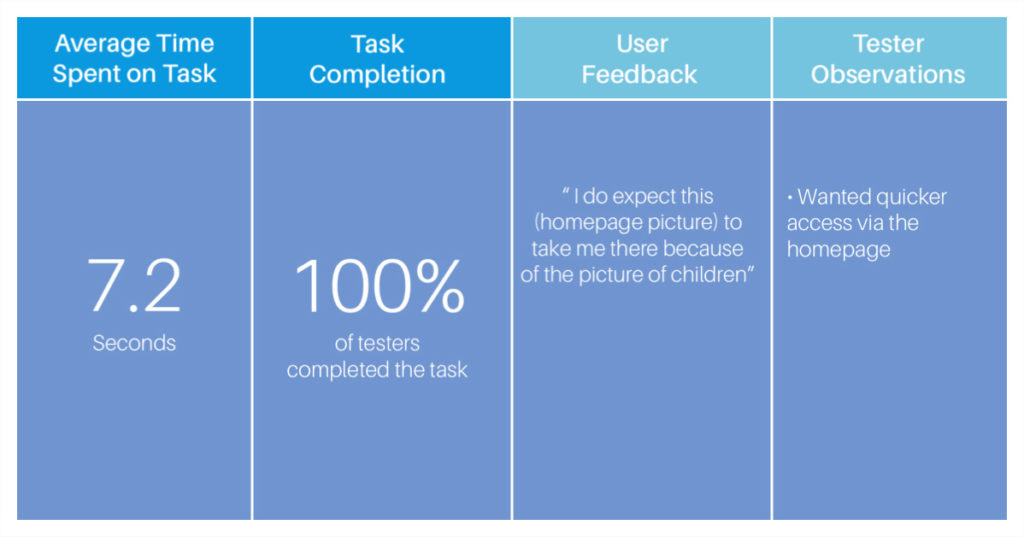 | Average Time Spent on Task | Task Completion | User Feedback | Tester Observations |
|---|---|---|---|
| 7.2 Seconds | 100% of testers completed the task | " I do expect this (homepage picture) to take me there because of the picture of children" | • Wanted quicker access via the homepage |